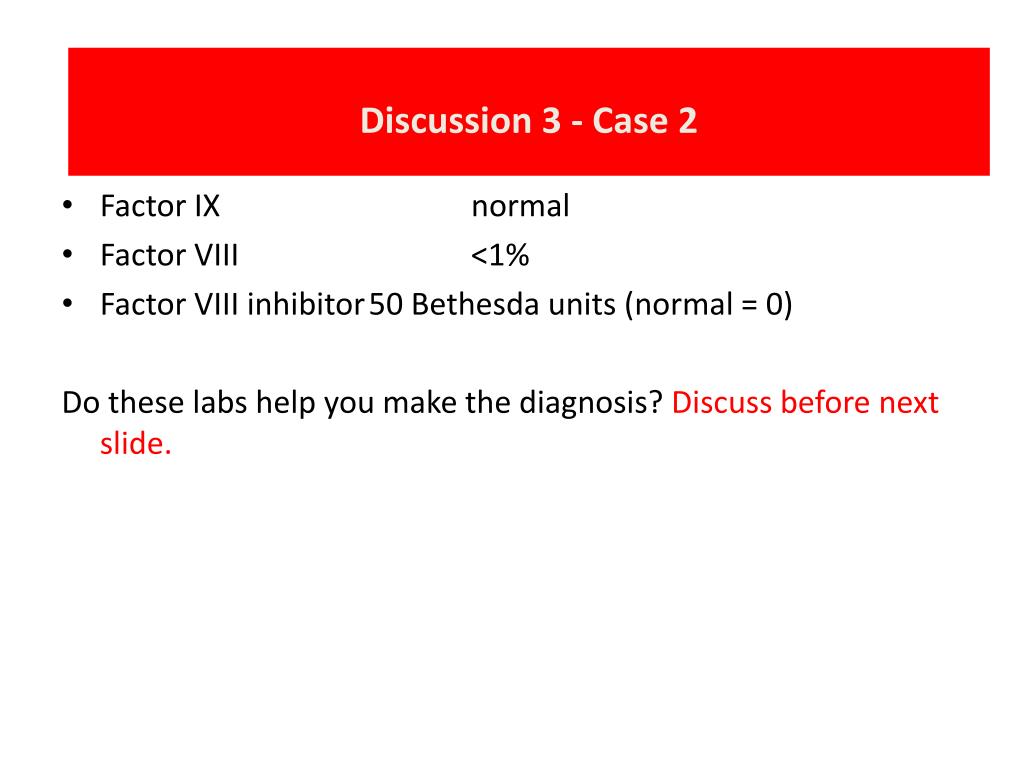 Discussion 3 - Case 2

• Factor IX normal
• Factor VIII <1%
• Factor VIII inhibitor 50 Bethesda units (normal = 0)

Do these labs help you make the diagnosis? Discuss before next slide.